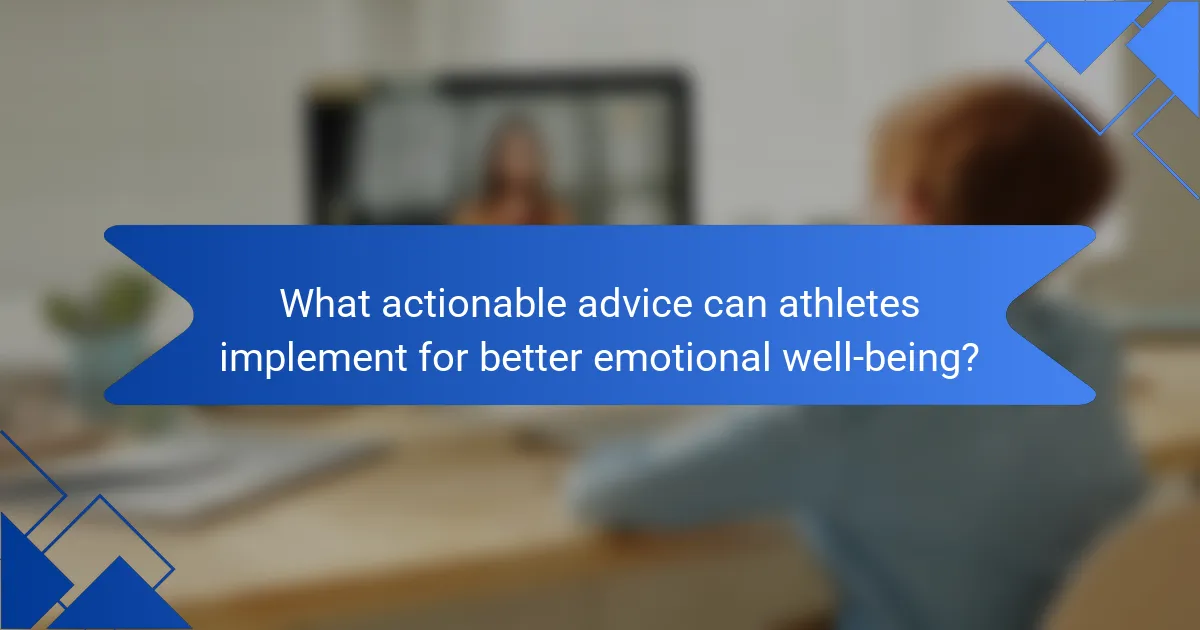 What actionable advice can athletes implement for better emotional well-being?